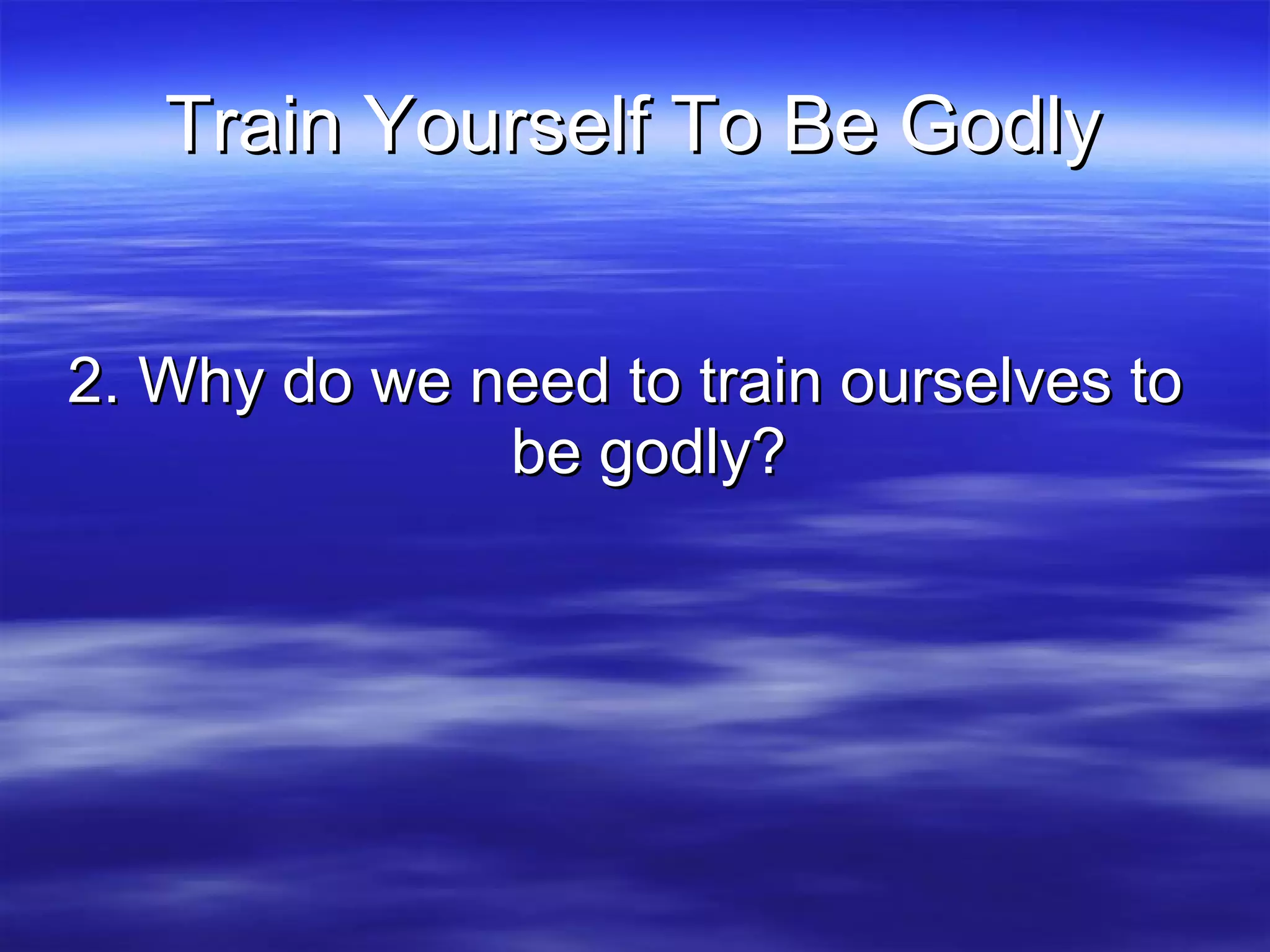 Train Yourself To Be Godly

2. Why do we need to train ourselves to be godly?